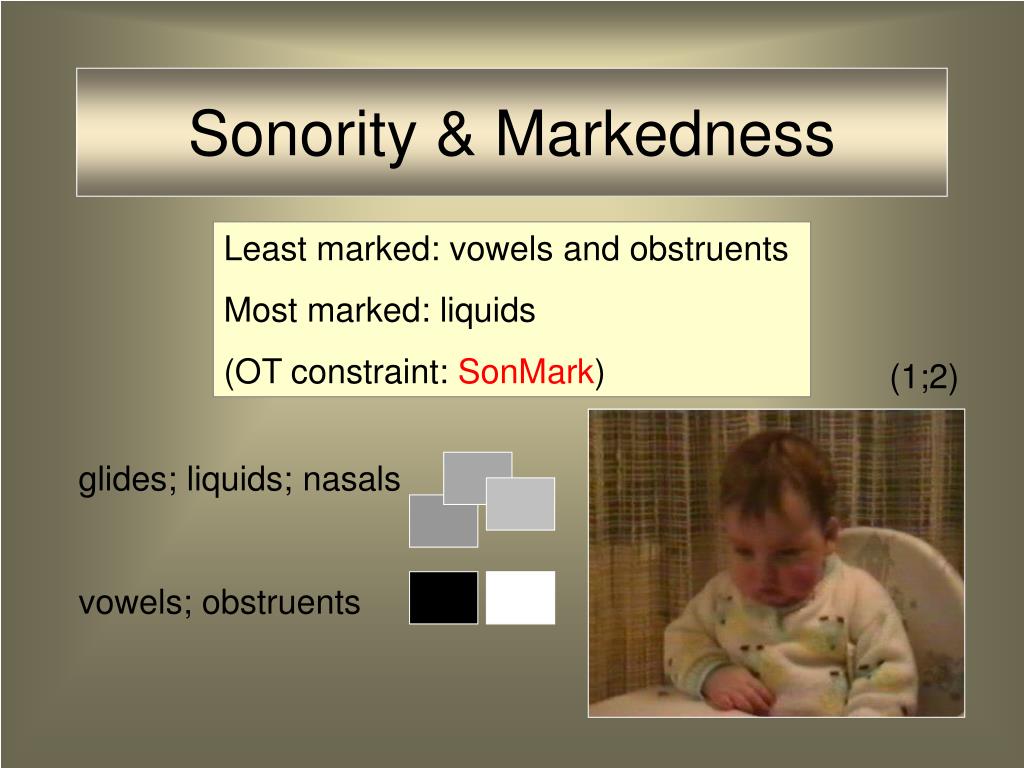 Sonority & Markedness

Least marked: vowels and obstruents

Most marked: liquids

(OT constraint: SonMark)

(1;2)

glides; liquids; nasals

vowels; obstruents